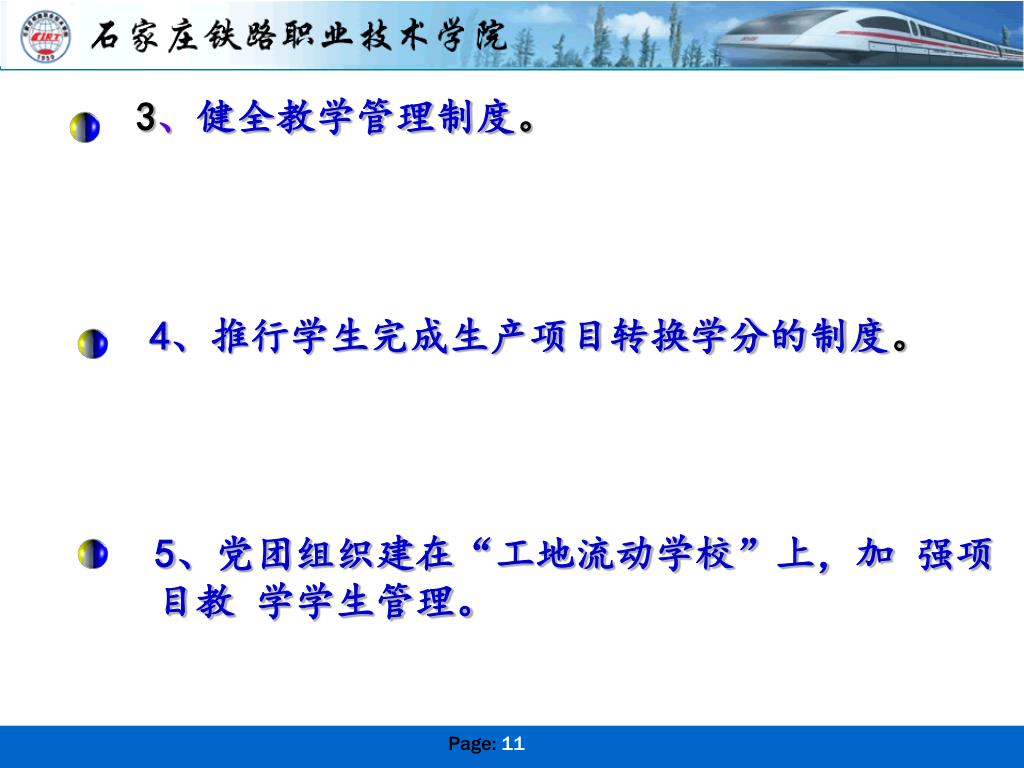 石家庄铁路职业技术学院

3、健全教学管理制度。

4、推行学生完成生产项目转换学分的制度。

5、党团组织建在“工地流动学校”上，加 强项目教 学学生管理。

Page: 11